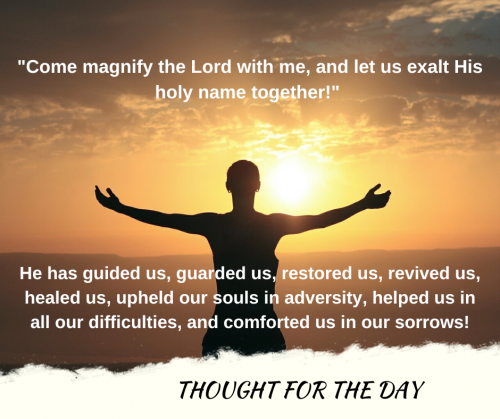 "Come magnify the Lord with me, and let us exalt His holy name together!"

He has guided us, guarded us, restored us, revived us, healed us, upheld our souls in adversity, helped us in all our difficulties, and comforted us in our sorrows!

THOUGHT FOR THE DAY